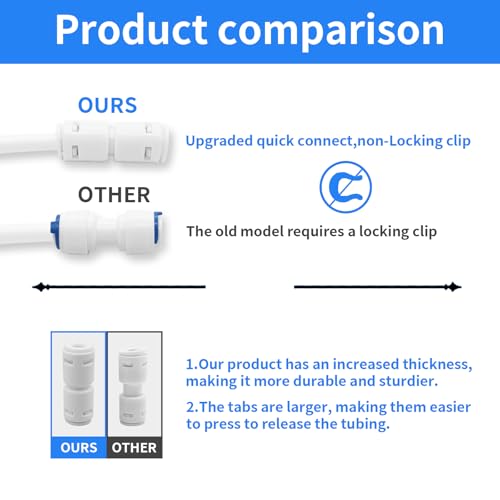 Product comparison

OURS

Upgraded quick connect,non-Locking clip

OTHER

The old model requires a locking clip

OURS OTHER

1.Our product has an increased thickness, making it more durable and sturdier.

2.The tabs are larger, making them easier to press to release the tubing.